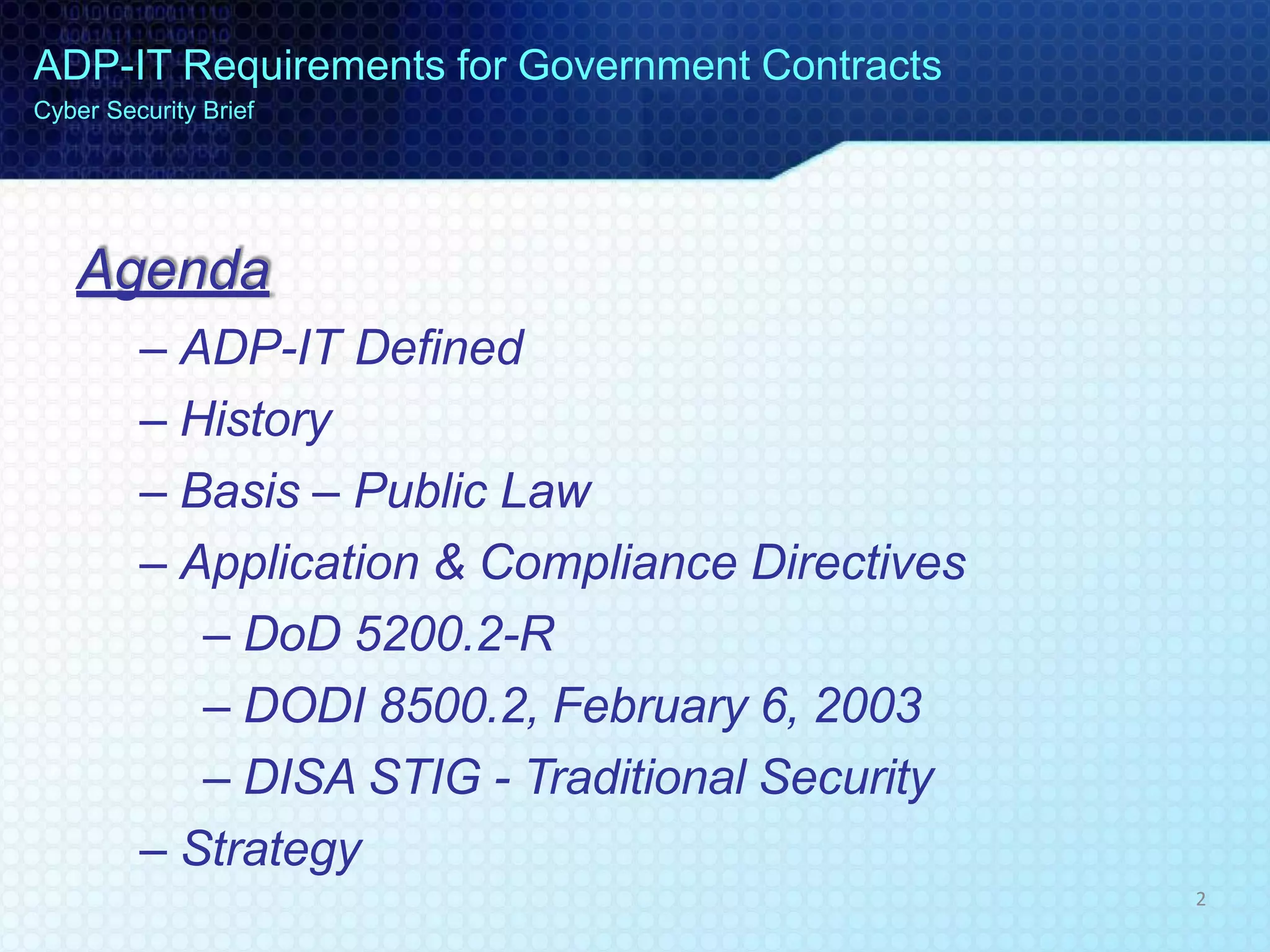 ADP-IT Requirements for Government Contracts
Cyber Security Brief

Agenda

– ADP-IT Defined
– History
– Basis – Public Law
– Application & Compliance Directives
– DoD 5200.2-R
– DODI 8500.2, February 6, 2003
– DISA STIG - Traditional Security
– Strategy

2